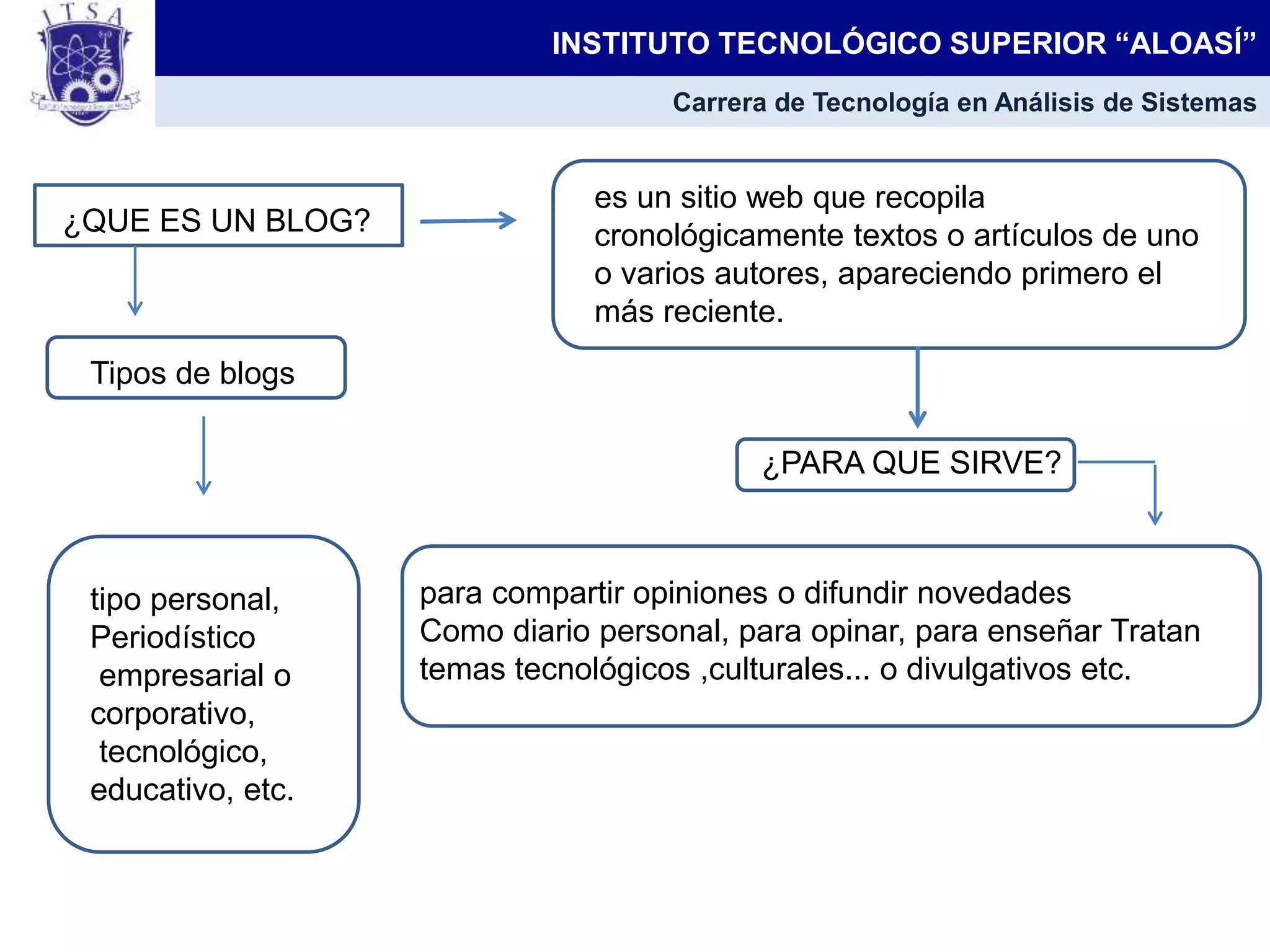 ITSA

INSTITUTO TECNOLÓGICO SUPERIOR “ALOASÍ”

Carrera de Tecnología en Análisis de Sistemas

¿QUE ES UN BLOG?

es un sitio web que recopila cronológicamente textos o artículos de uno o varios autores, apareciendo primero el más reciente.

Tipos de blogs

¿PARA QUE SIRVE?

tipo personal, Periodístico empresarial o corporativo, tecnológico, educativo, etc.

para compartir opiniones o difundir novedades
Como diario personal, para opinar, para enseñar Tratan temas tecnológicos ,culturales... o divulgativos etc.